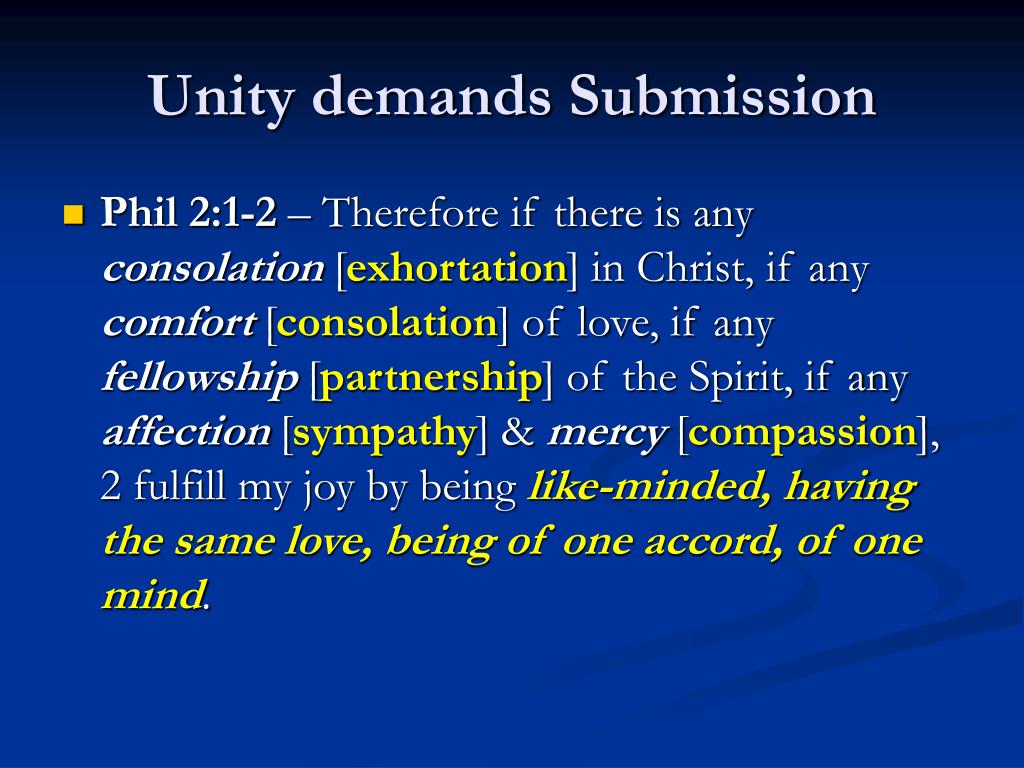 Unity demands Submission

Phil 2:1-2 – Therefore if there is any consolation [exhortation] in Christ, if any comfort [consolation] of love, if any fellowship [partnership] of the Spirit, if any affection [sympathy] & mercy [compassion], 2 fulfill my joy by being like-minded, having the same love, being of one accord, of one mind.